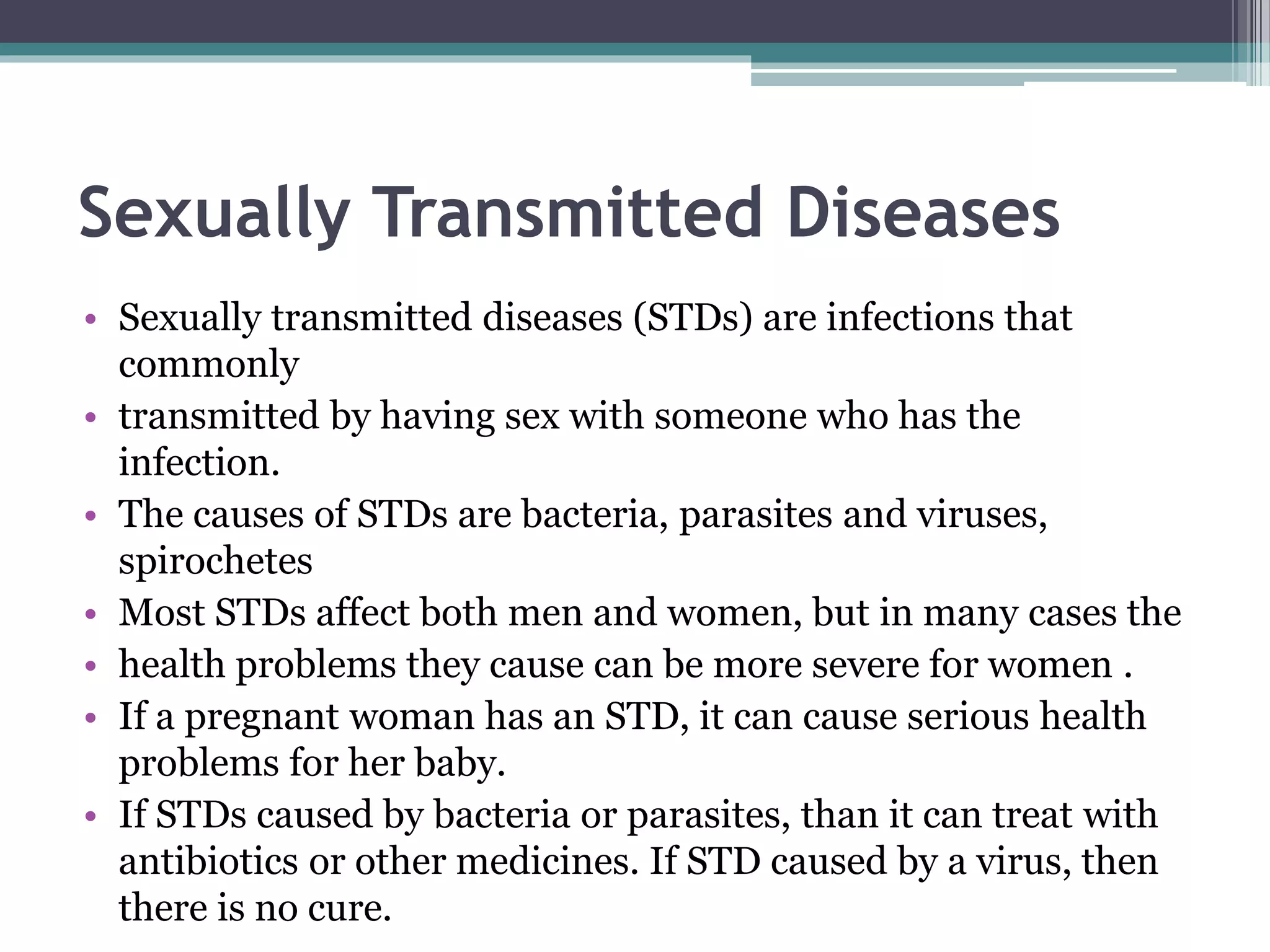 Sexually Transmitted Diseases

• Sexually transmitted diseases (STDs) are infections that commonly
• transmitted by having sex with someone who has the infection.
• The causes of STDs are bacteria, parasites and viruses, spirochetes
• Most STDs affect both men and women, but in many cases the
• health problems they cause can be more severe for women .
• If a pregnant woman has an STD, it can cause serious health problems for her baby.
• If STDs caused by bacteria or parasites, than it can treat with antibiotics or other medicines. If STD caused by a virus, then there is no cure.